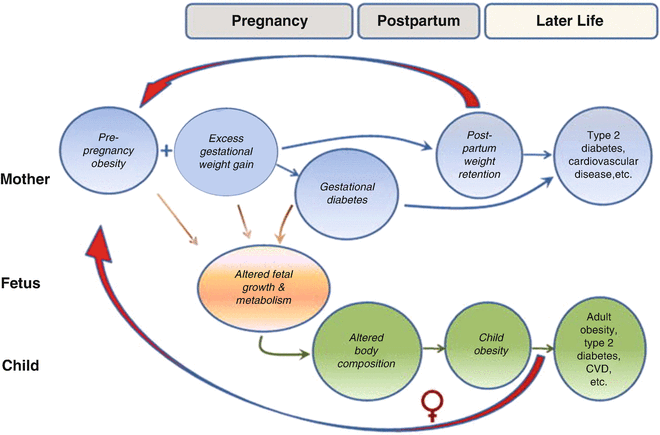 Pregnancy

Postpartum

Later Life

Mother

Pre-pregnancy obesity

+

Excess gestational weight gain

Gestational diabetes

Post-partum weight retention

Type 2 diabetes, cardiovascular disease,etc.

Fetus

Altered fetal growth & metabolism

Child

Altered body composition

Child obesity

Adult obesity, type 2 diabetes, CVD, etc.

♀